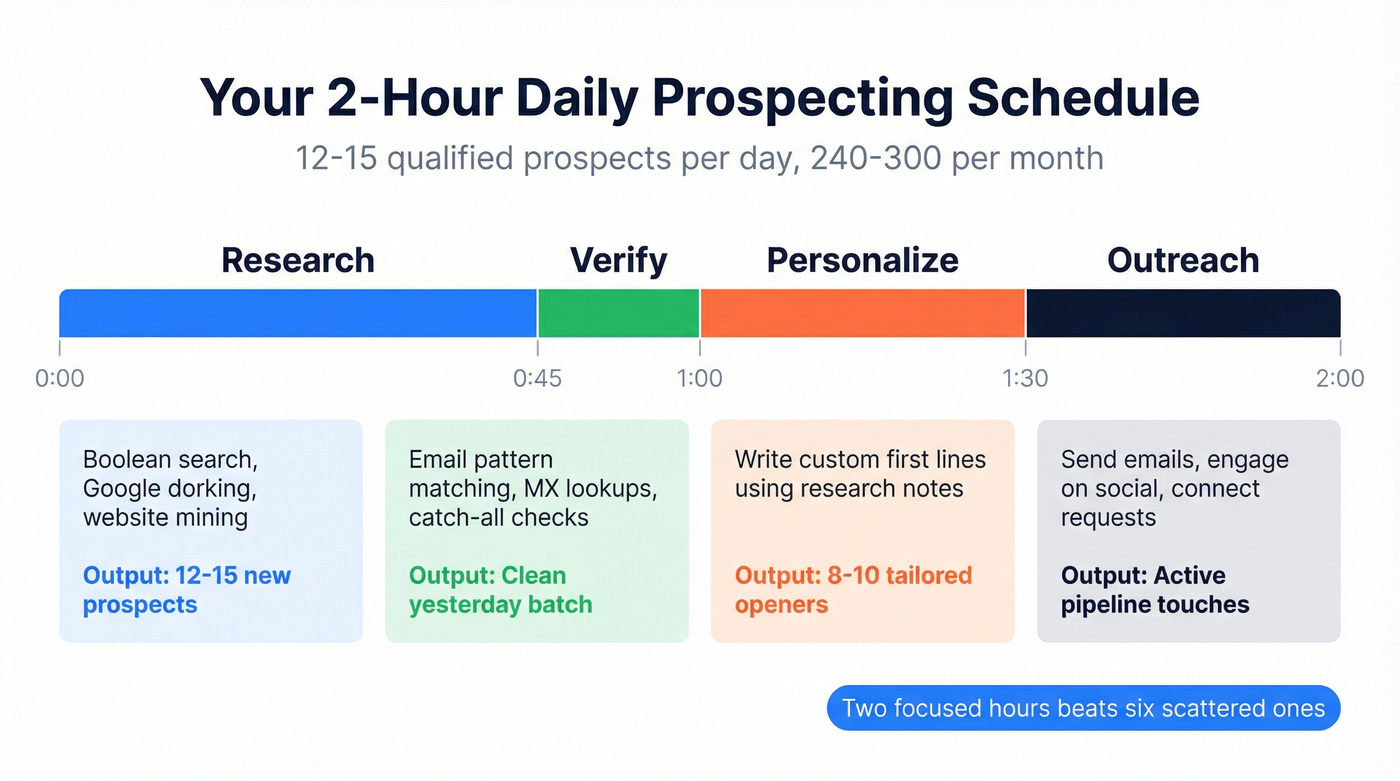 Your 2-Hour Daily Prospecting Schedule

12-15 qualified prospects per day, 240-300 per month

Research
Verify
Personalize
Outreach

0:00
0:45
1:00
1:30
2:00

Boolean search, Google dorking, website mining

Output: 12-15 new prospects

Email pattern matching, MX lookups, catch-all checks

Output: Clean yesterday batch

Write custom first lines using research notes

Output: 8-10 tailored openers

Send emails, engage on social, connect requests

Output: Active pipeline touches

Two focused hours beats six scattered ones